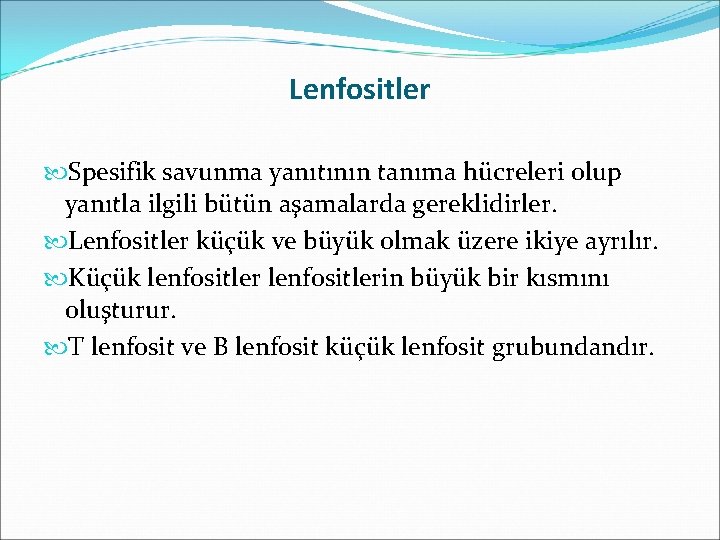 Lenfositler

Spesifik savunma yanıtının tanıma hücreleri olup yanıtla ilgili bütün aşamalarda gereklidirler.

Lenfositler küçük ve büyük olmak üzere ikiye ayrılır.

Küçük lenfositler lenfositlerin büyük bir kısmını oluşturur.

T lenfosit ve B lenfosit küçük lenfosit grubundandır.